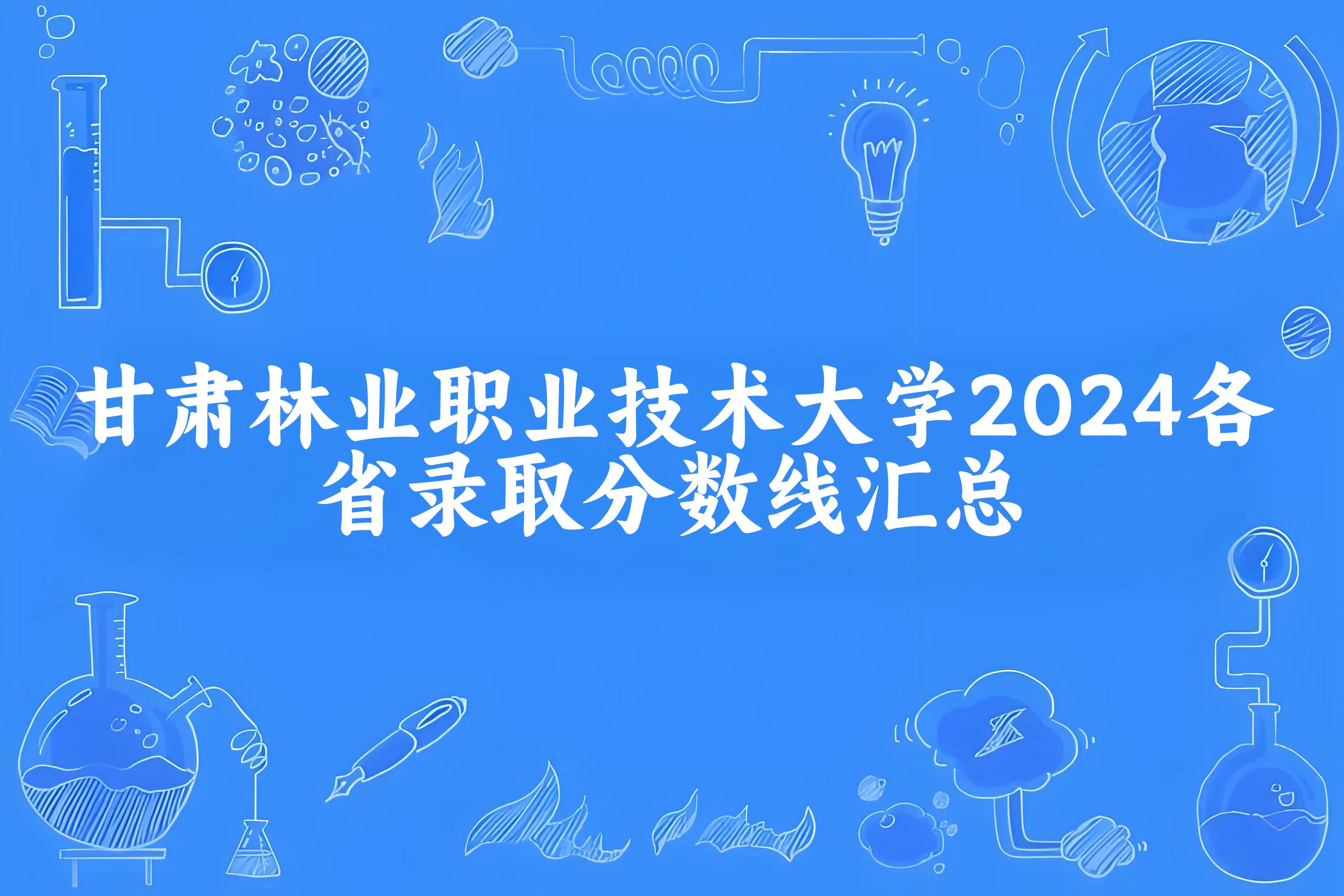 甘肃林业职业技术大学2024各省录取分数线汇总